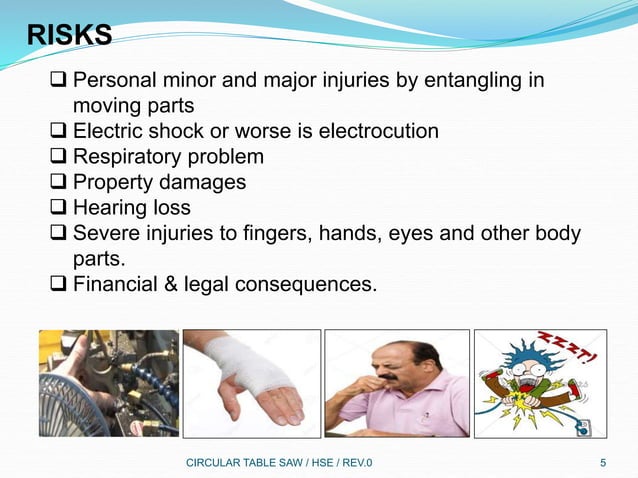 RISKS

❑ Personal minor and major injuries by entangling in moving parts
❑ Electric shock or worse is electrocution
❑ Respiratory problem
❑ Property damages
❑ Hearing loss
❑ Severe injuries to fingers, hands, eyes and other body parts.
❑ Financial & legal consequences.

ZZZT!

CIRCULAR TABLE SAW / HSE / REV.0

5